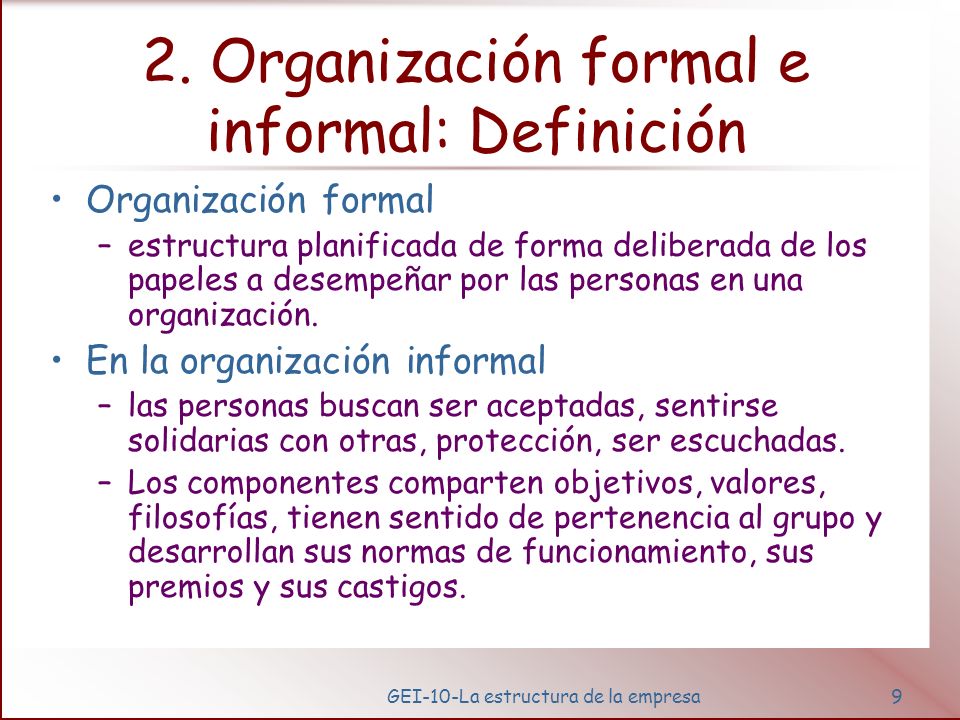 2. Organización formal e informal: Definición

• Organización formal
– estructura planificada de forma deliberada de los papeles a desempeñar por las personas en una organización.

• En la organización informal
– las personas buscan ser aceptadas, sentirse solidarias con otras, protección, ser escuchadas.
– Los componentes comparten objetivos, valores, filosofías, tienen sentido de pertenencia al grupo y desarrollan sus normas de funcionamiento, sus premios y sus castigos.

GEI-10-La estructura de la empresa 9